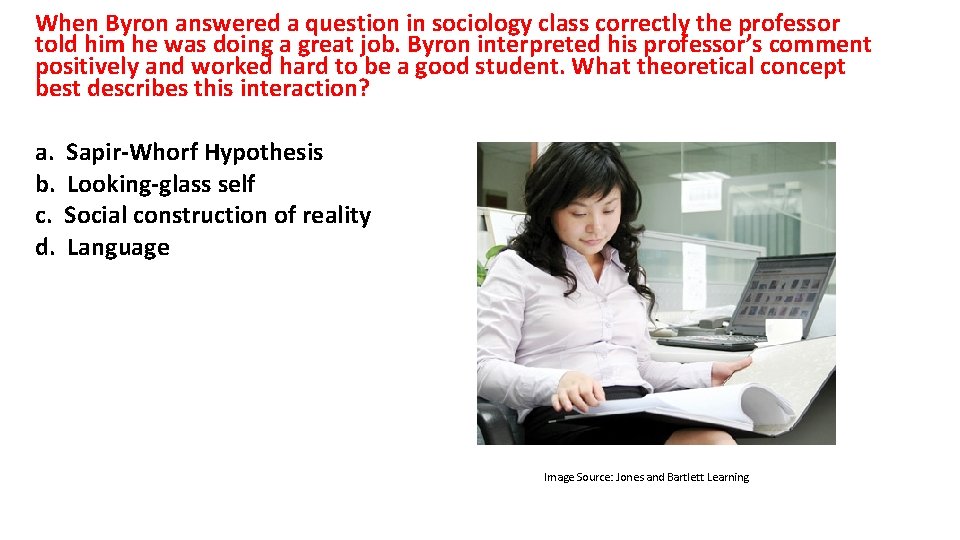 When Byron answered a question in sociology class correctly the professor told him he was doing a great job. Byron interpreted his professor's comment positively and worked hard to be a good student. What theoretical concept best describes this interaction?

a. Sapir-Whorf Hypothesis
b. Looking-glass self
c. Social construction of reality
d. Language

Image Source: Jones and Bartlett Learning